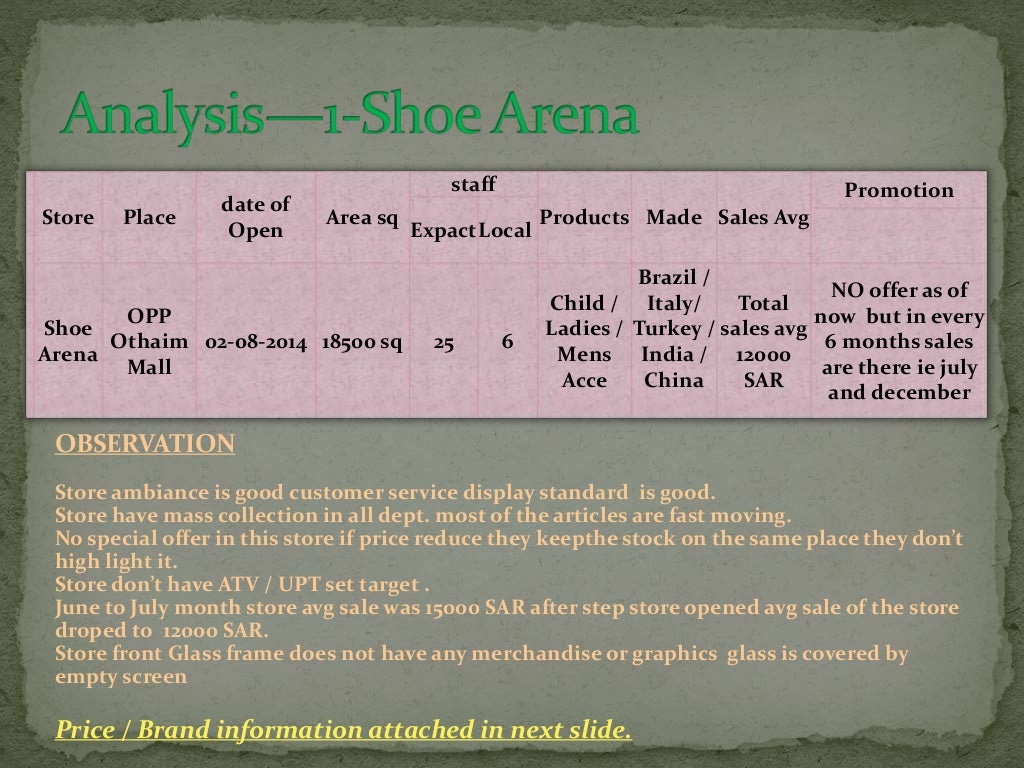 Analysis—1-Shoe Arena

| Store | Place | date of Open | Area sq | staff Expact | staff Local | Products | Made | Sales Avg | Promotion |
|---|---|---|---|---|---|---|---|---|---|
| Shoe Arena | OPP Othaim Mall | 02-08-2014 | 18500 sq | 25 | 6 | Child / Ladies / Mens Acce | Brazil / Italy/ Turkey / India / China | Total sales avg 12000 SAR | NO offer as of now but in every 6 months sales are there ie july and december |

OBSERVATION

Store ambiance is good customer service display standard is good.
Store have mass collection in all dept. most of the articles are fast moving.
No special offer in this store if price reduce they keepthe stock on the same place they don't high light it.
Store don't have ATV / UPT set target .
June to July month store avg sale was 15000 SAR after step store opened avg sale of the store droped to 12000 SAR.
Store front Glass frame does not have any merchandise or graphics glass is covered by empty screen

Price / Brand information attached in next slide.